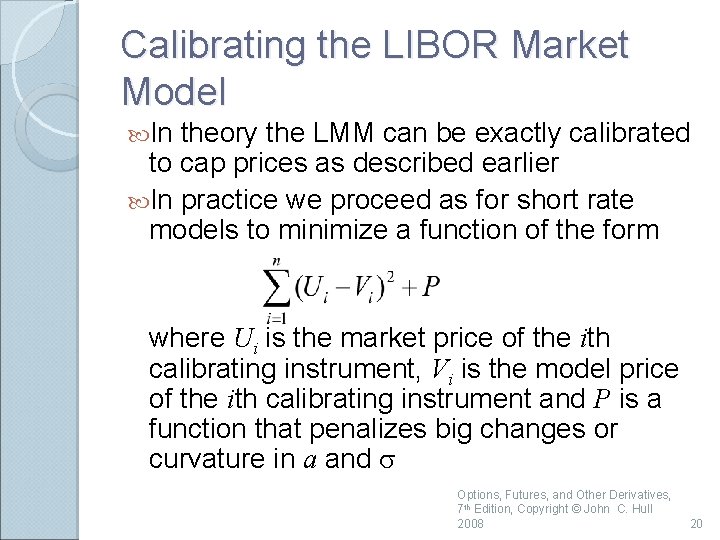 Calibrating the LIBOR Market Model

In theory the LMM can be exactly calibrated to cap prices as described earlier

In practice we proceed as for short rate models to minimize a function of the form

$\sum_{i=1}^{n}(U_i - V_i)^2 + P$

where $U_i$ is the market price of the $i$th calibrating instrument, $V_i$ is the model price of the $i$th calibrating instrument and $P$ is a function that penalizes big changes or curvature in $a$ and $\sigma$

Options, Futures, and Other Derivatives, 7th Edition, Copyright © John C. Hull 2008

20